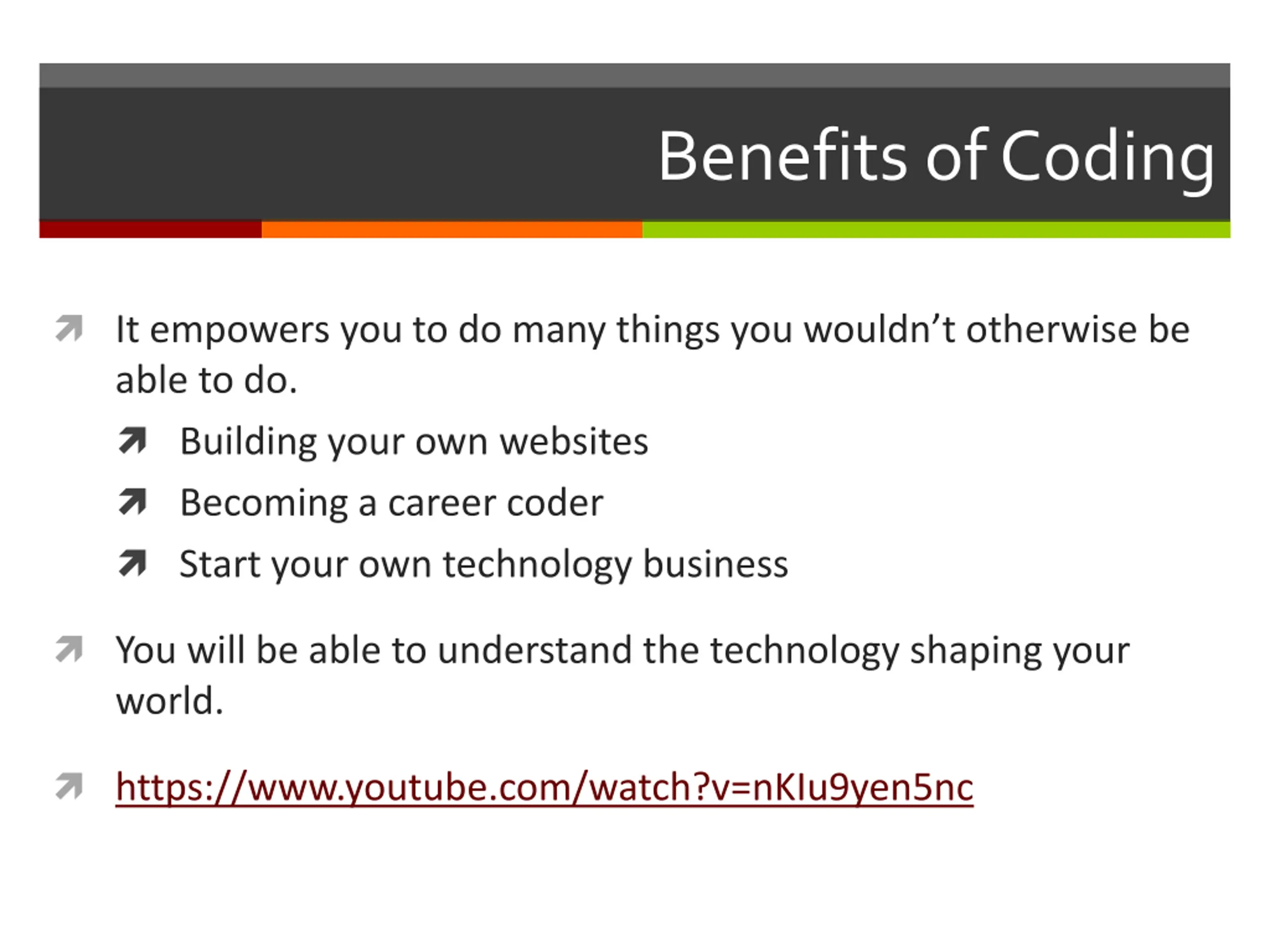 Benefits of Coding

It empowers you to do many things you wouldn't otherwise be able to do.

Building your own websites

Becoming a career coder

Start your own technology business

You will be able to understand the technology shaping your world.

https://www.youtube.com/watch?v=nKIu9yen5nc